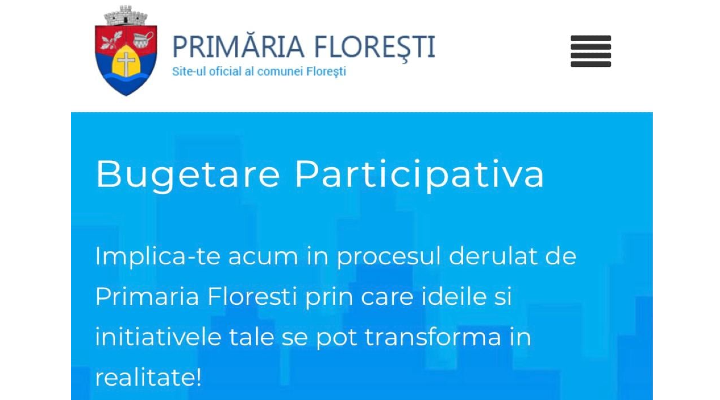 PRIMĂRIA FLOREŞTI
Site-ul oficial al comunei Floreşti

Bugetare Participativa

Implica-te acum in procesul derulat de Primaria Floresti prin care ideile si initiativele tale se pot transforma in realitate!